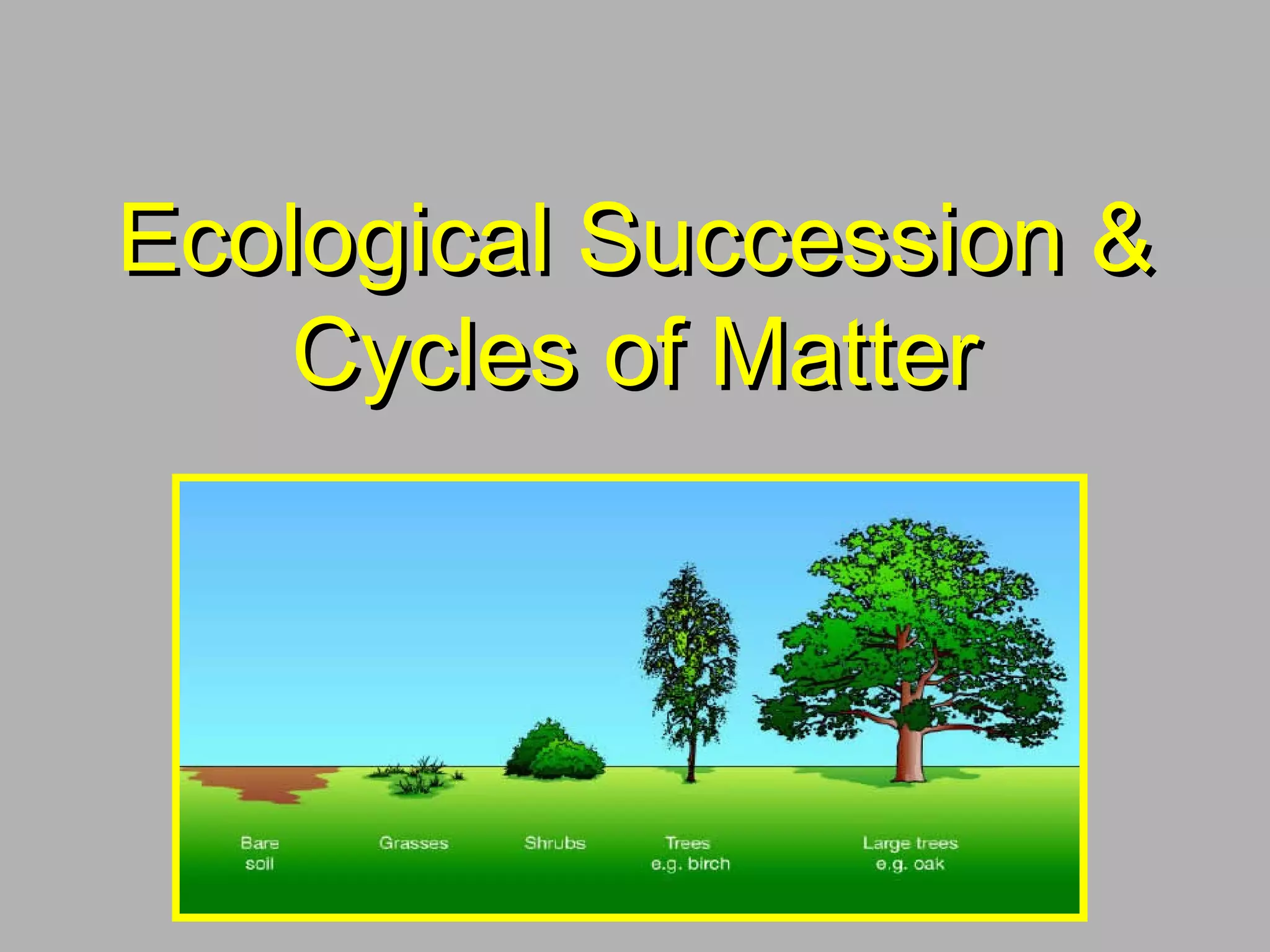 Ecological Succession & Cycles of Matter

Bare soil

Grasses

Shrubs

Trees e.g. birch

Large trees e.g. oak